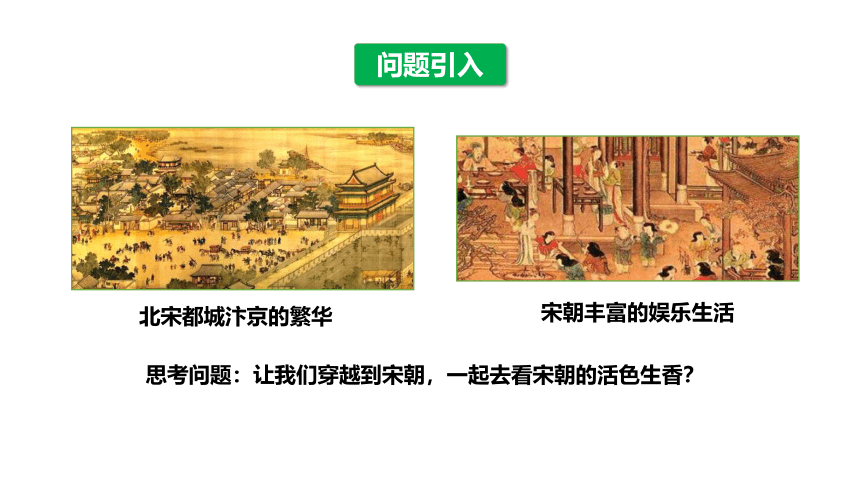 问题引入

北宋都城汴京的繁华

宋朝丰富的娱乐生活

思考问题：让我们穿越到宋朝，一起去看宋朝的活色生香？